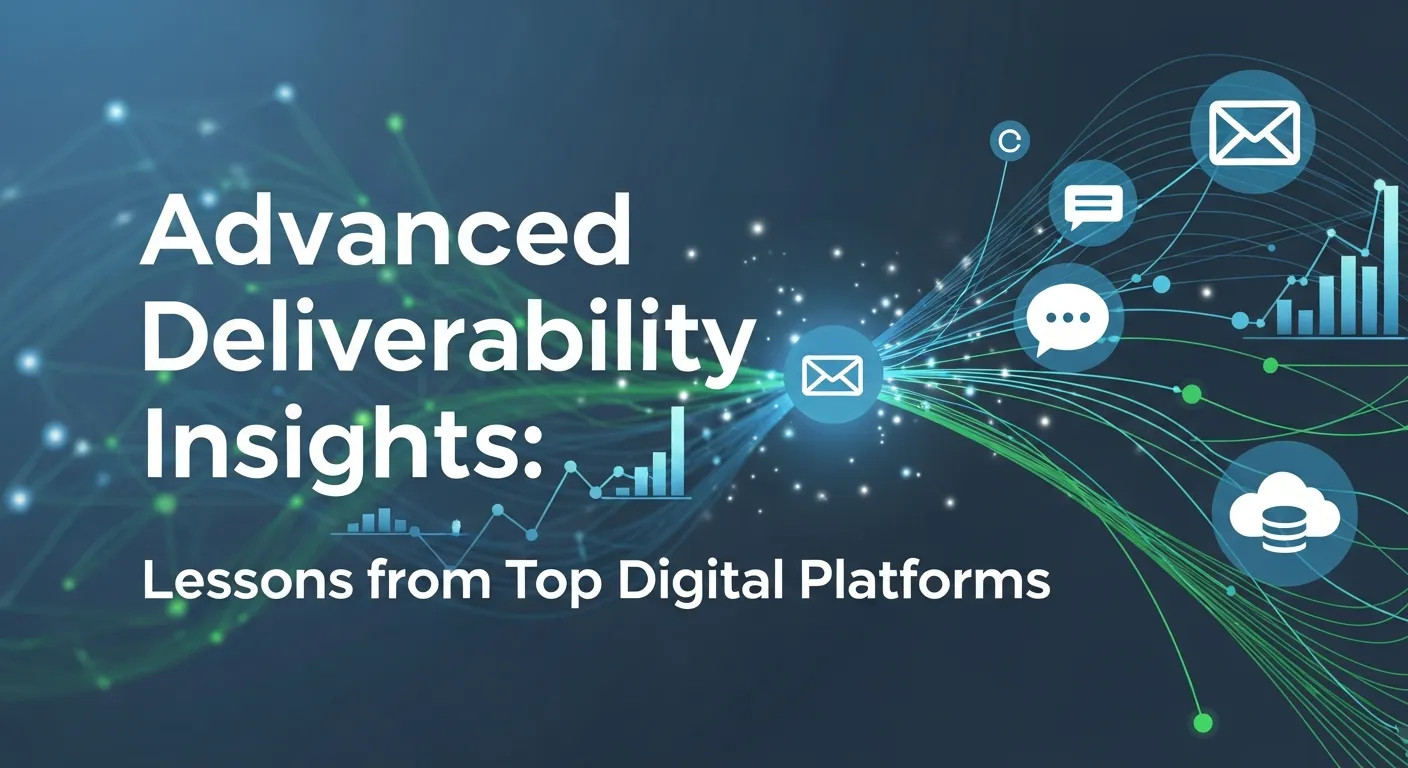 Advanced Deliverability Insights:

Lessons from Top Digital Platforms